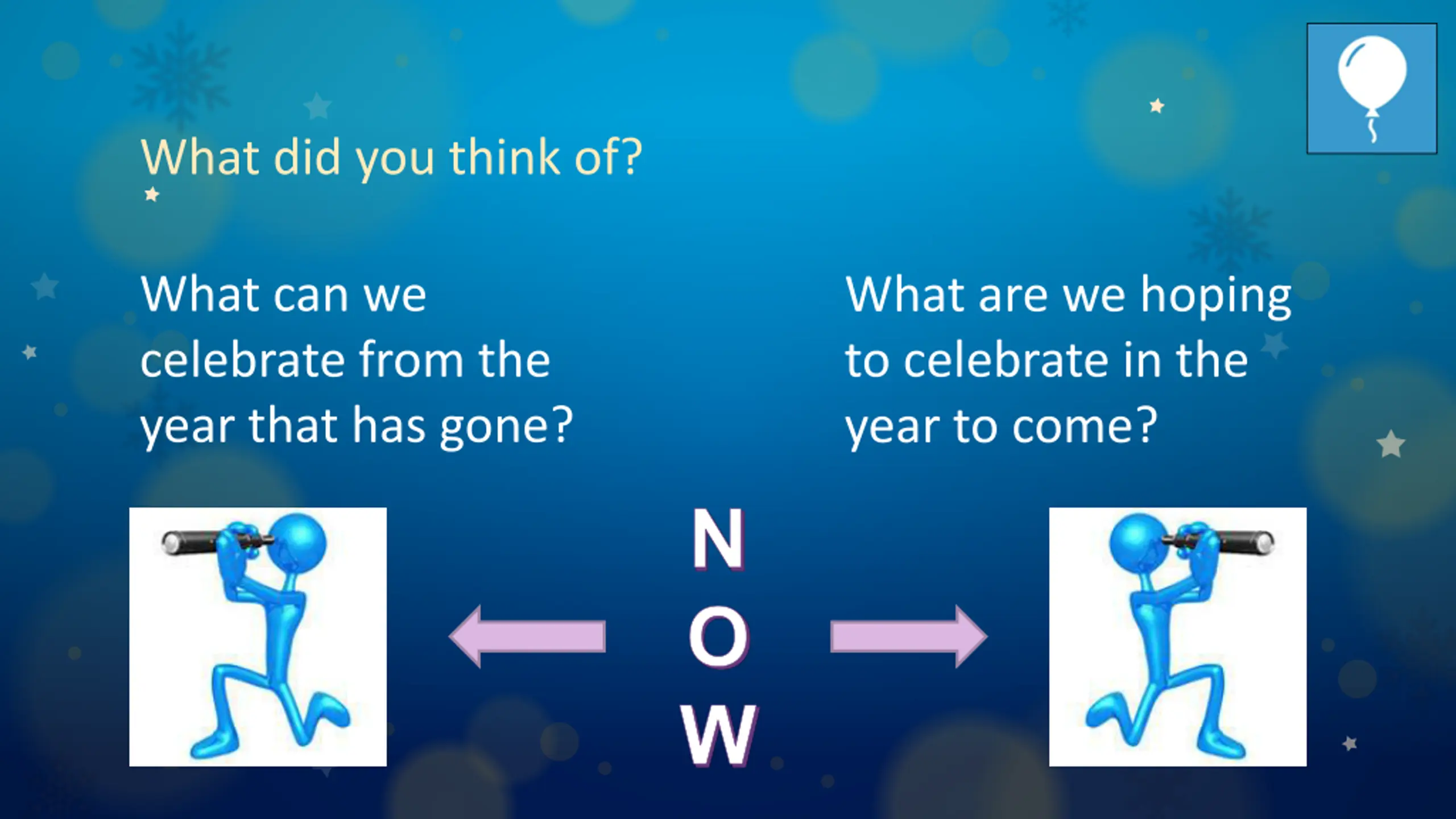 What did you think of?

What can we celebrate from the year that has gone?

What are we hoping to celebrate in the year to come?

N
O
W